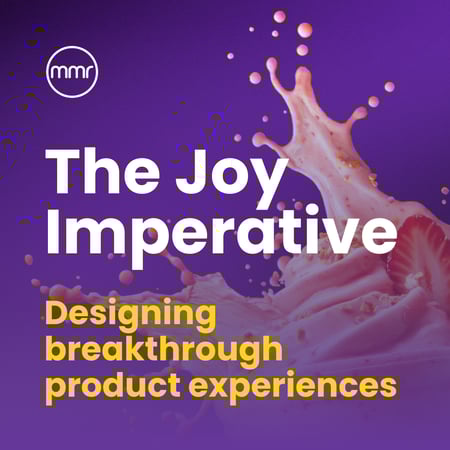 mmr

The Joy Imperative

Designing breakthrough product experiences